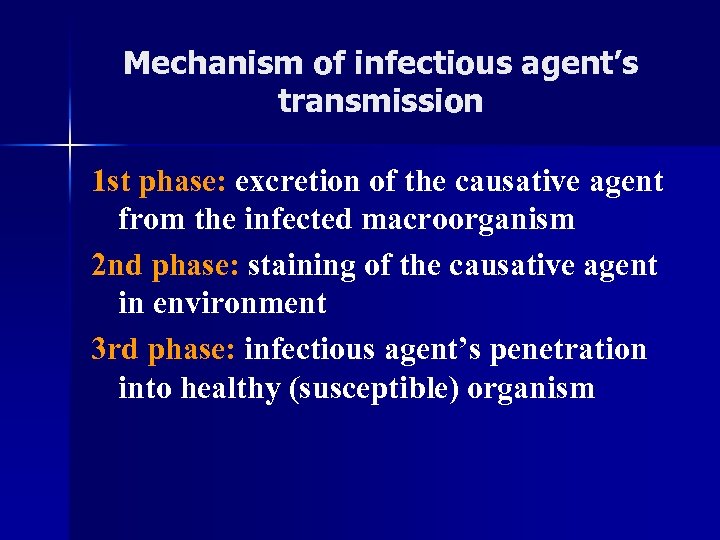 Mechanism of infectious agent's transmission

1st phase: excretion of the causative agent from the infected macroorganism

2nd phase: staining of the causative agent in environment

3rd phase: infectious agent's penetration into healthy (susceptible) organism